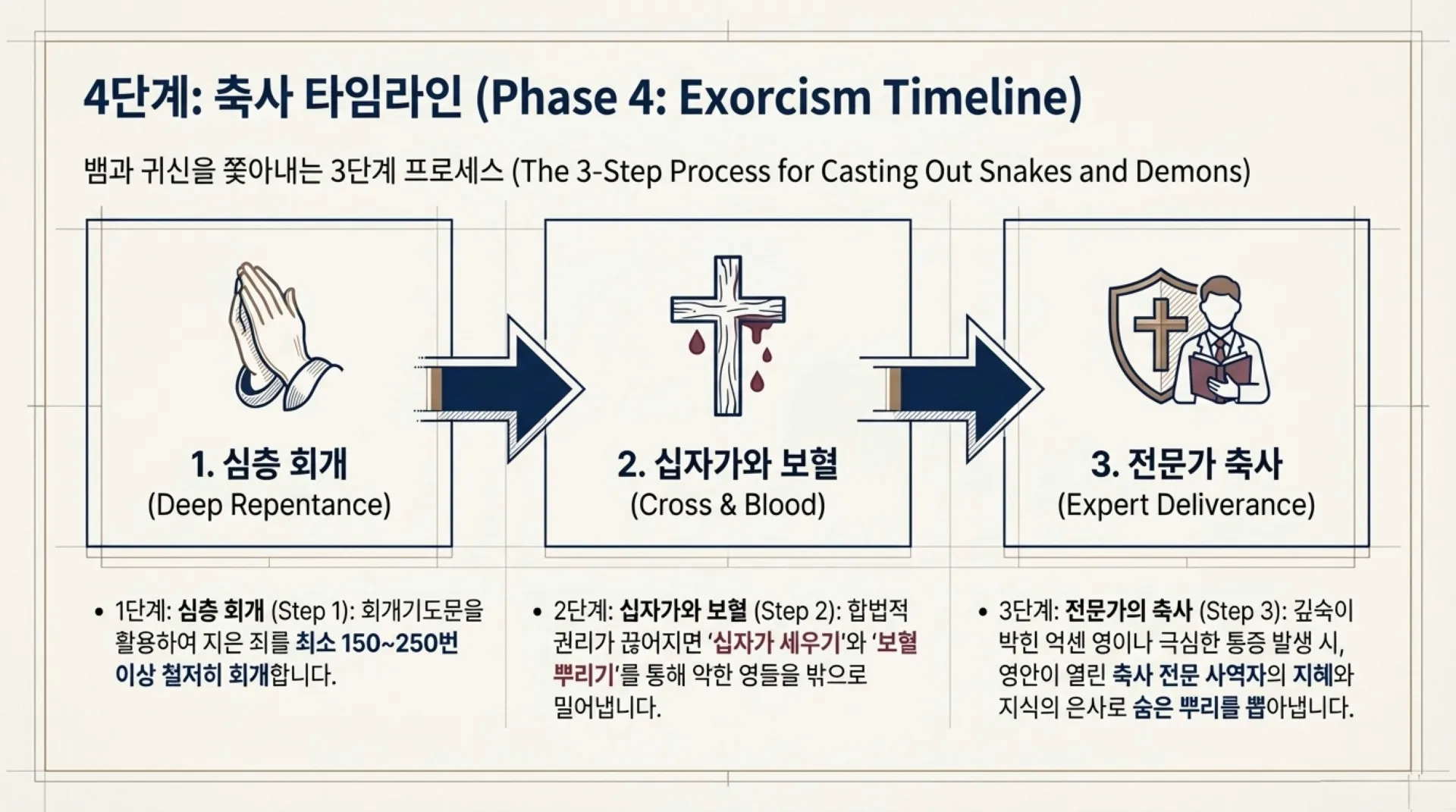 4단계: 축사 타임라인 (Phase 4: Exorcism Timeline)

뱀과 귀신을 쫓아내는 3단계 프로세스 (The 3-Step Process for Casting Out Snakes and Demons)

1. 심층 회개
(Deep Repentance)

2. 십자가와 보혈
(Cross & Blood)

3. 전문가 축사
(Expert Deliverance)

• 1단계: 심층 회개 (Step 1): 회개기도문을 활용하여 지은 죄를 최소 150~250번 이상 철저히 회개합니다.

• 2단계: 십자가와 보혈 (Step 2): 합법적 권리가 끊어지면 '십자가 세우기'와 '보혈 뿌리기'를 통해 악한 영들을 밖으로 밀어냅니다.

• 3단계: 전문가의 축사 (Step 3): 깊숙이 박힌 억센 영이나 극심한 통증 발생 시, 영안이 열린 축사 전문 사역자의 지혜와 지식의 은사로 숨은 뿌리를 뽑아냅니다.